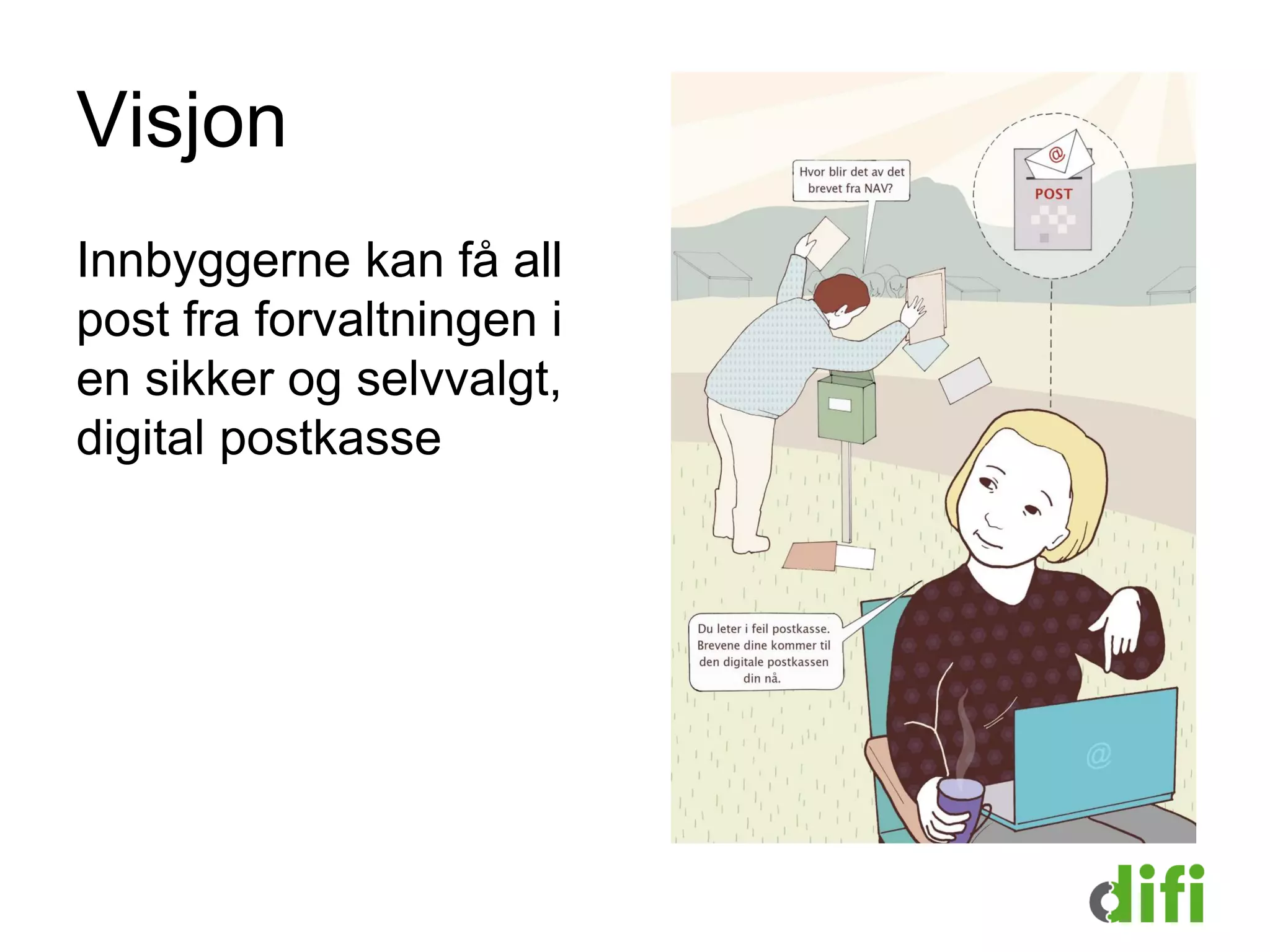 Visjon

Innbyggerne kan få all post fra forvaltningen i en sikker og selvvalgt, digital postkasse

Hvor blir det av det brevet fra NAV?

@

POST

Du leter i feil postkasse. Brevene dine kommer til den digitale postkassen din nå.

@

difi